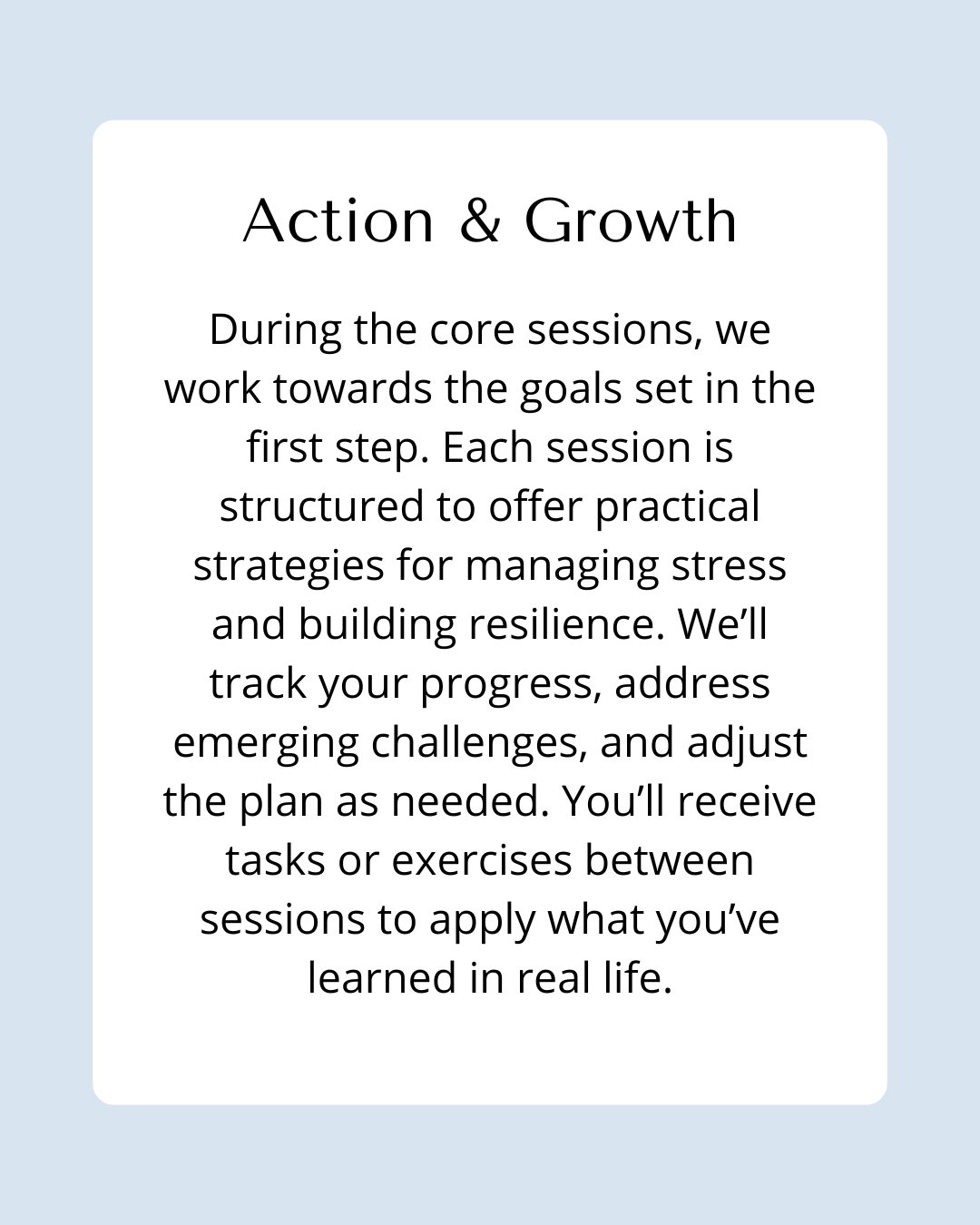 Action & Growth

During the core sessions, we work towards the goals set in the first step. Each session is structured to offer practical strategies for managing stress and building resilience. We’ll track your progress, address emerging challenges, and adjust the plan as needed. You’ll receive tasks or exercises between sessions to apply what you’ve learned in real life.